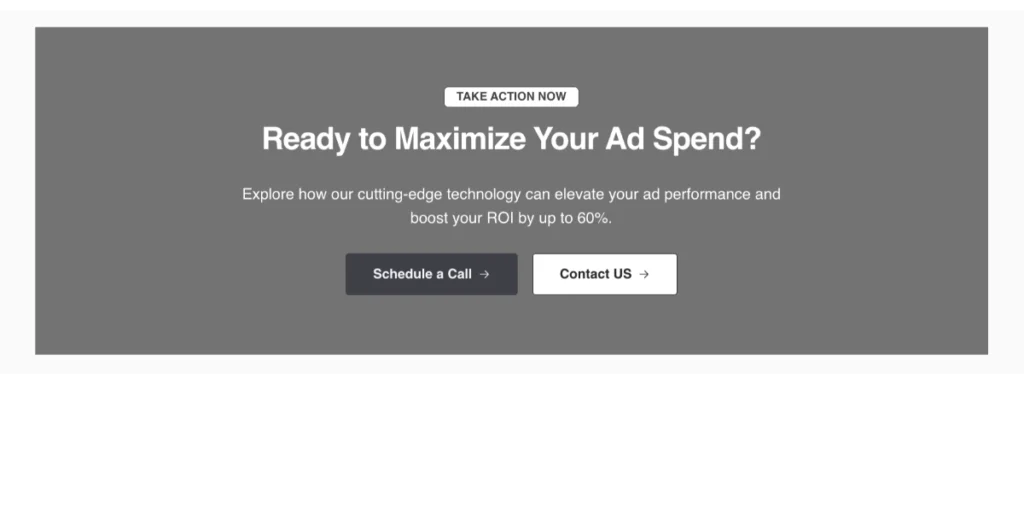 TAKE ACTION NOW

Ready to Maximize Your Ad Spend?

Explore how our cutting-edge technology can elevate your ad performance and boost your ROI by up to 60%.

Schedule a Call →

Contact US →